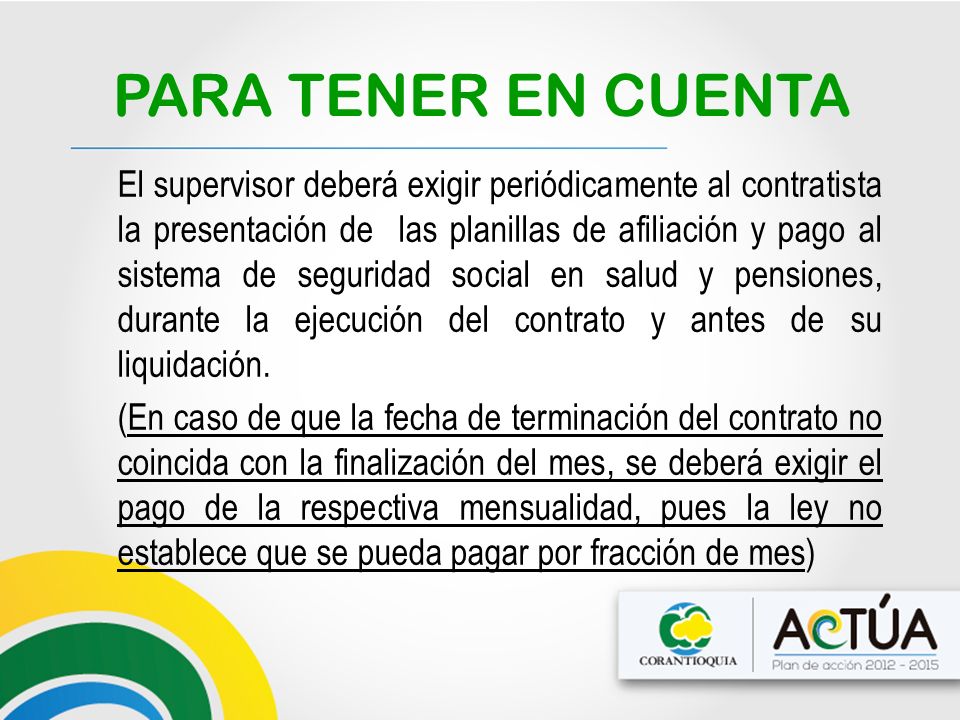 PARA TENER EN CUENTA

El supervisor deberá exigir periódicamente al contratista la presentación de las planillas de afiliación y pago al sistema de seguridad social en salud y pensiones, durante la ejecución del contrato y antes de su liquidación.

(En caso de que la fecha de terminación del contrato no coincida con la finalización del mes, se deberá exigir el pago de la respectiva mensualidad, pues la ley no establece que se pueda pagar por fracción de mes)

CORANTIOQUIA

ACTÚA
Plan de acción 2012 - 2015